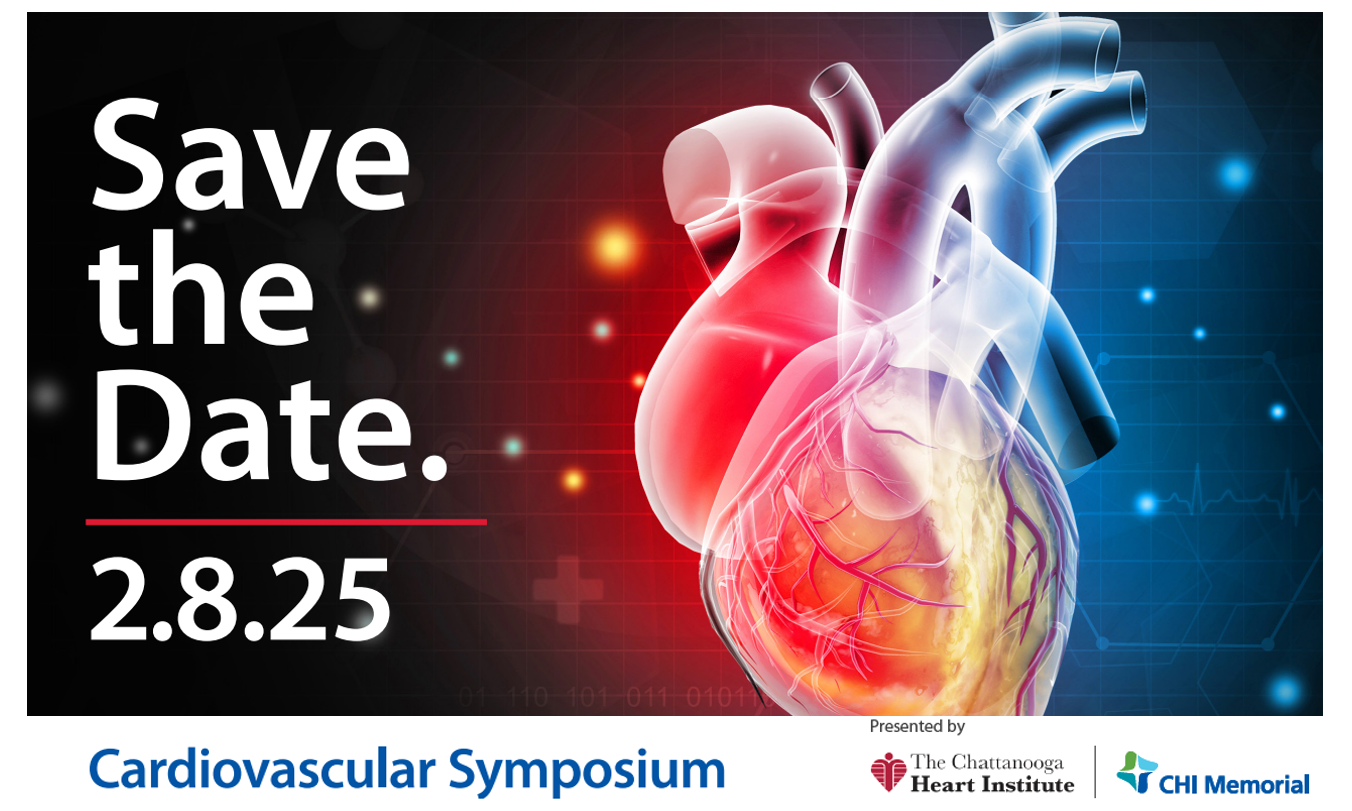 Save the Date.

2.8.25

01 110 101 011 01011

Cardiovascular Symposium

Presented by

The Chattanooga Heart Institute

CHI Memorial